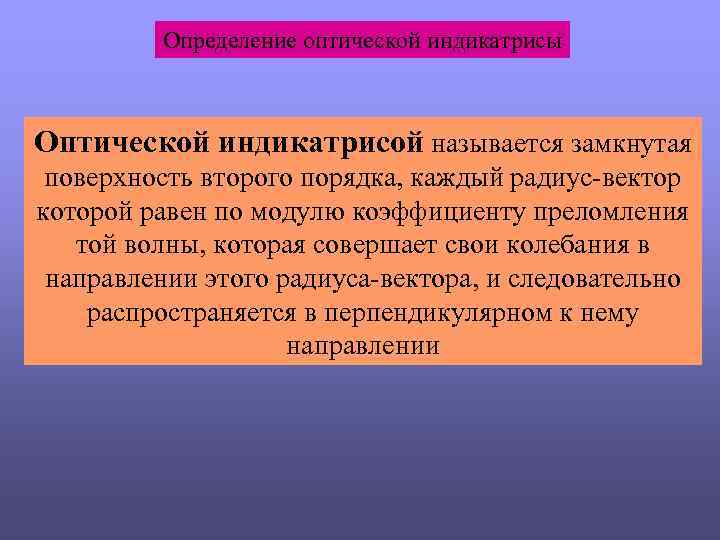 Определение оптической индикатрисы

Оптической индикатрисой называется замкнутая поверхность второго порядка, каждый радиус-вектор которой равен по модулю коэффициенту преломления той волны, которая совершает свои колебания в направлении этого радиуса-вектора, и следовательно распространяется в перпендикулярном к нему направлении